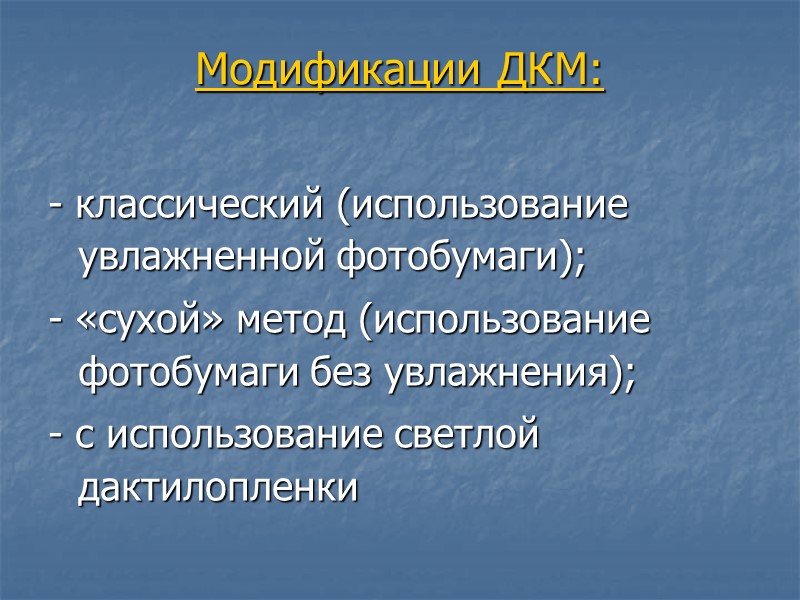 Модификации ДКМ:

- классический (использование увлажненной фотобумаги);

- «сухой» метод (использование фотобумаги без увлажнения);

- с использование светлой дактилопленки